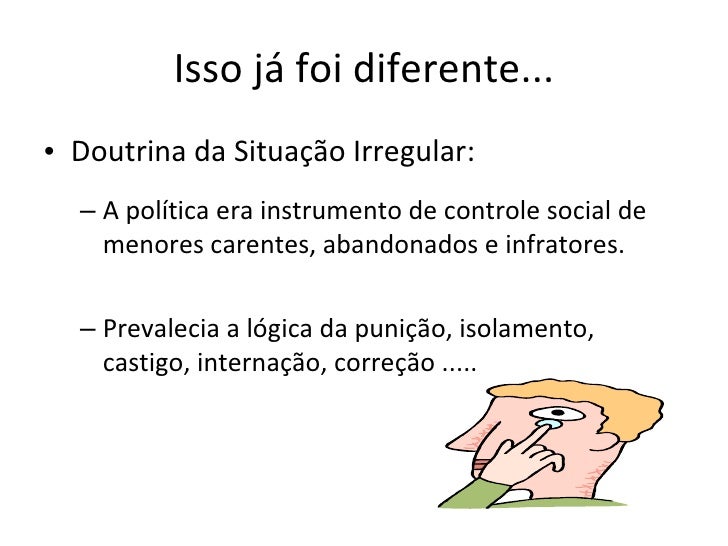 Isso já foi diferente...

• Doutrina da Situação Irregular:

– A política era instrumento de controle social de menores carentes, abandonados e infratores.

– Prevalecia a lógica da punição, isolamento, castigo, internação, correção .....